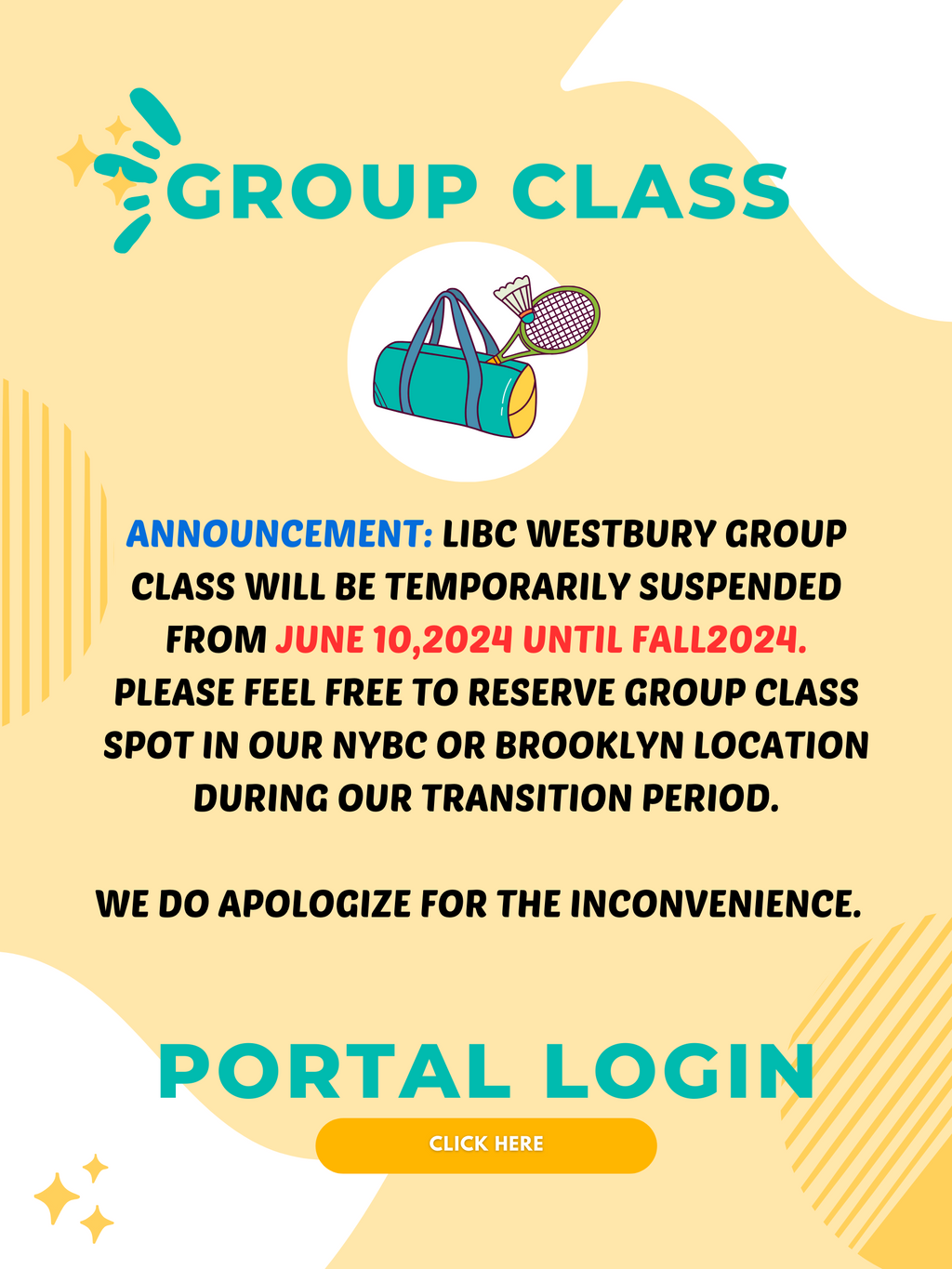 GROUP CLASS

ANNOUNCEMENT: LIBC WESTBURY GROUP CLASS WILL BE TEMPORARILY SUSPENDED FROM JUNE 10,2024 UNTIL FALL2024. PLEASE FEEL FREE TO RESERVE GROUP CLASS SPOT IN OUR NYBC OR BROOKLYN LOCATION DURING OUR TRANSITION PERIOD.

WE DO APOLOGIZE FOR THE INCONVENIENCE.

PORTAL LOGIN

CLICK HERE